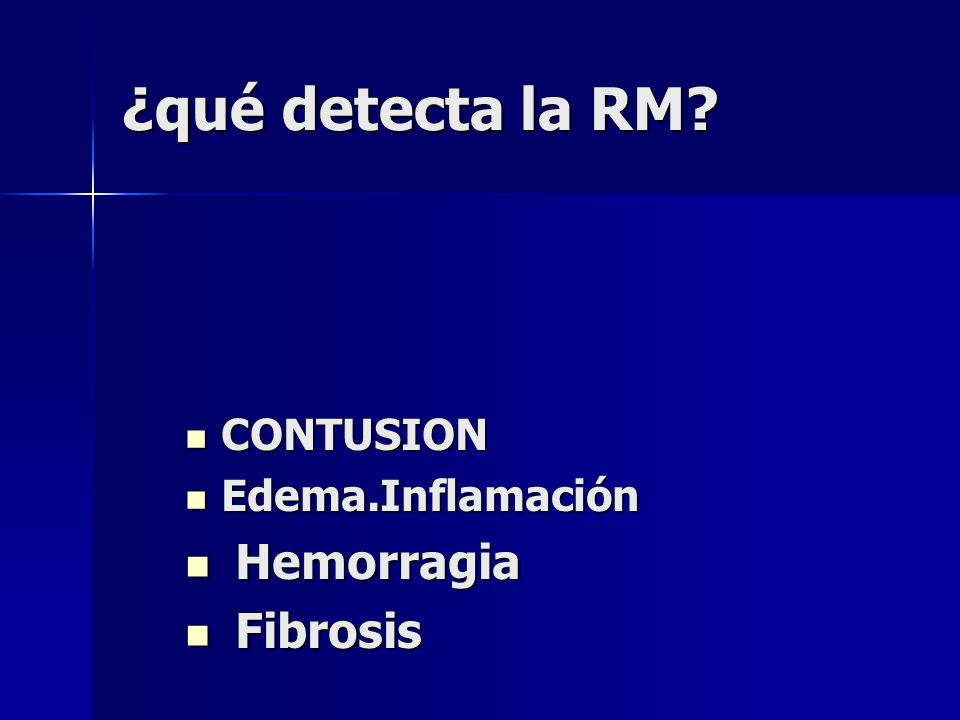 ¿qué detecta la RM?

- CONTUSION
- Edema.Inflamación
- Hemorragia
- Fibrosis